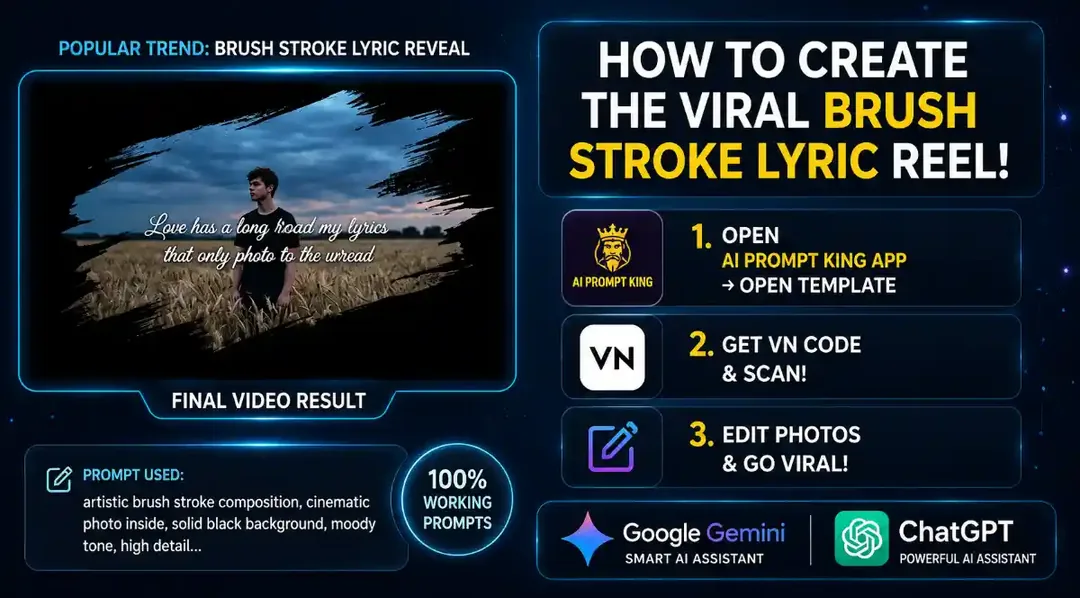 POPULAR TREND: BRUSH STROKE LYRIC REVEAL

Love has a long road my lyrics that only photo to the unread

FINAL VIDEO RESULT

PROMPT USED:
artistic brush stroke composition, cinematic photo inside, solid black background, moody tone, high detail...

100% WORKING PROMPTS

HOW TO CREATE THE VIRAL BRUSH STROKE LYRIC REEL!

AI PROMPT KING

1. OPEN
AI PROMPT KING APP
→ OPEN TEMPLATE

VN

2. GET VN CODE & SCAN!

3. EDIT PHOTOS & GO VIRAL!

Google Gemini
SMART AI ASSISTANT

ChatGPT
POWERFUL AI ASSISTANT